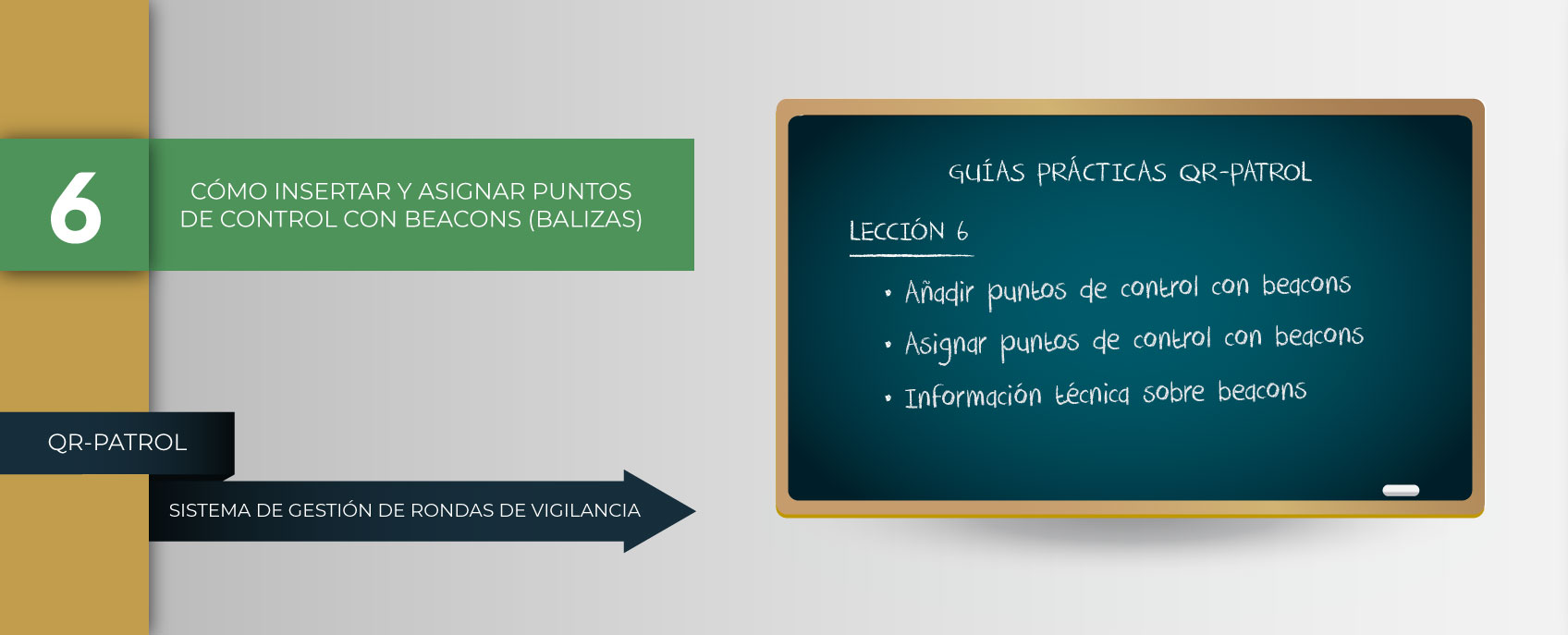 6

CÓMO INSERTAR Y ASIGNAR PUNTOS DE CONTROL CON BEACONS (BALIZAS)

QR-PATROL

SISTEMA DE GESTIÓN DE RONDAS DE VIGILANCIA

GUÍAS PRÁCTICAS QR-PATROL

LECCIÓN 6

• Añadir puntos de control con beacons
• Asignar puntos de control con beacons
• Información técnica sobre beacons